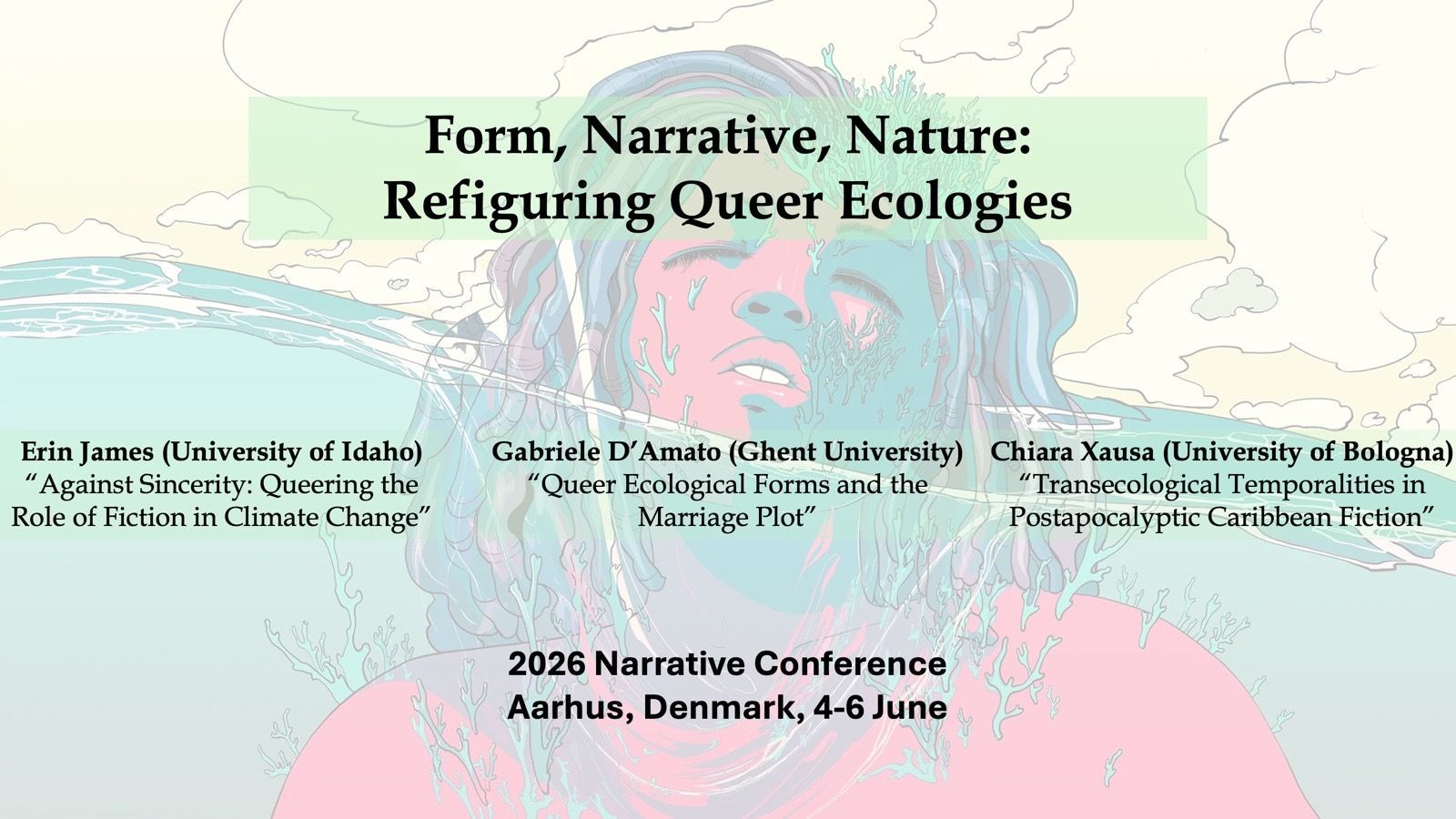 Form, Narrative, Nature:
Refiguring Queer Ecologies

Erin James (University of Idaho)
"Against Sincerity: Queering the Role of Fiction in Climate Change"

Gabriele D'Amato (Ghent University)
"Queer Ecological Forms and the Marriage Plot"

Chiara Xausa (University of Bologna)
"Transecological Temporalities in Postapocalyptic Caribbean Fiction"

2026 Narrative Conference
Aarhus, Denmark, 4-6 June